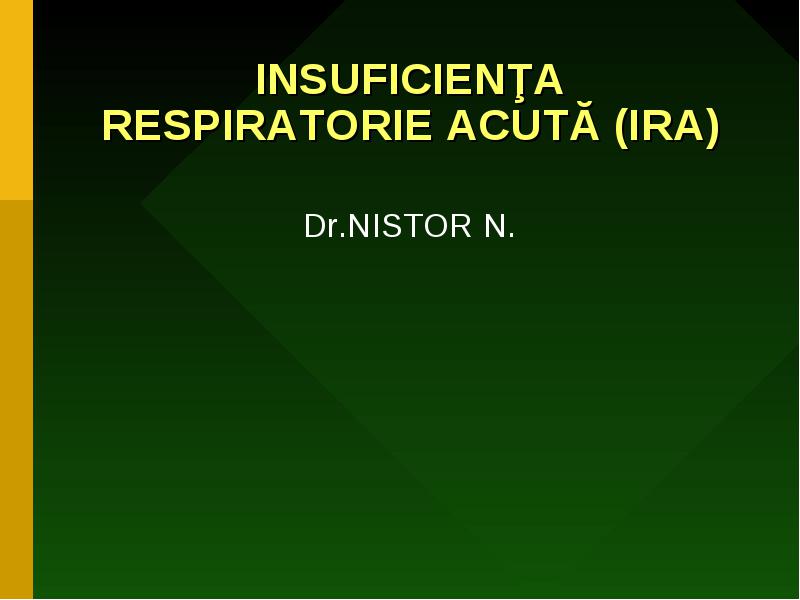 INSUFICIENŢA RESPIRATORIE ACUTĂ (IRA)

Dr.NISTOR N.